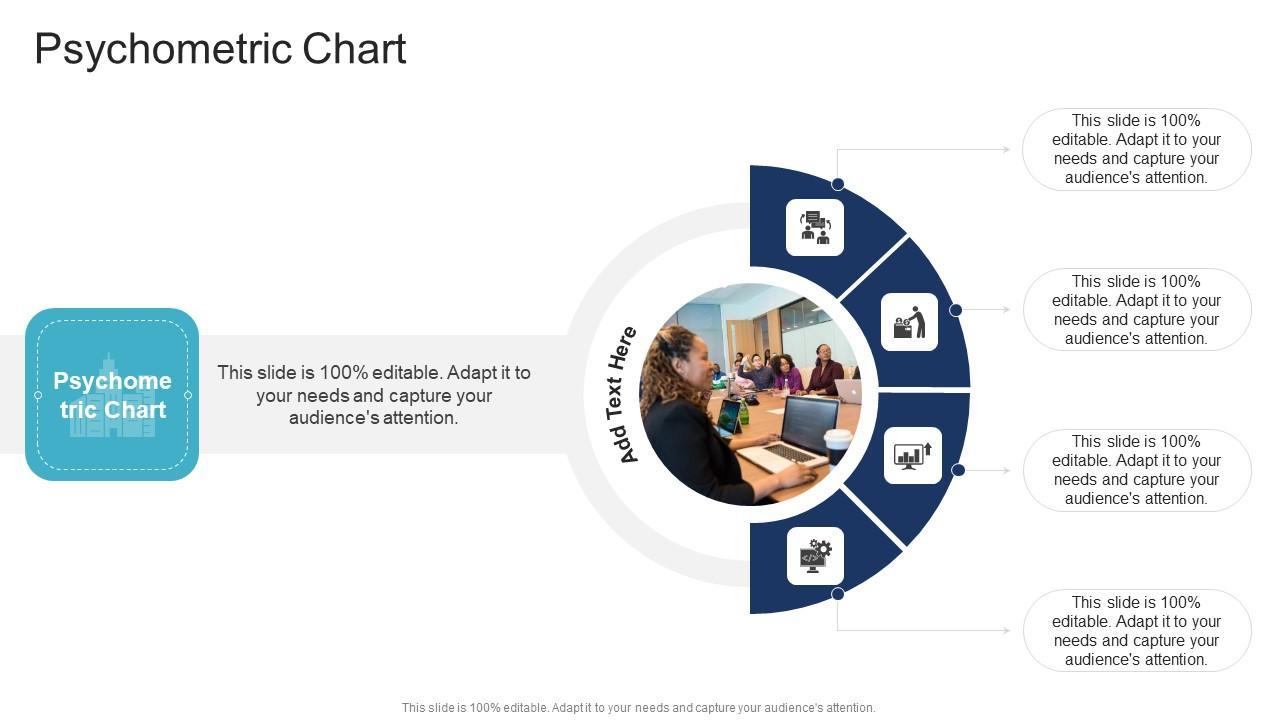 Psychometric Chart

Psychome tric Chart

This slide is 100% editable. Adapt it to your needs and capture your audience's attention.

Add Text Here

This slide is 100% editable. Adapt it to your needs and capture your audience's attention.

This slide is 100% editable. Adapt it to your needs and capture your audience's attention.

This slide is 100% editable. Adapt it to your needs and capture your audience's attention.

This slide is 100% editable. Adapt it to your needs and capture your audience's attention.

This slide is 100% editable. Adapt it to your needs and capture your audience's attention.